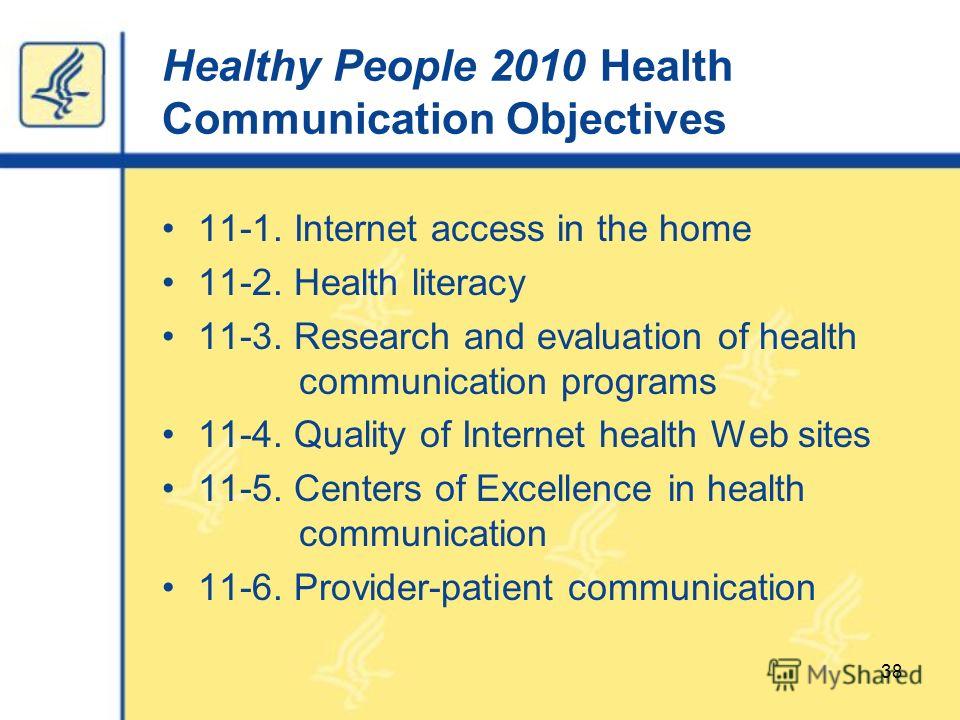 Healthy People 2010 Health Communication Objectives

• 11-1. Internet access in the home
• 11-2. Health literacy
• 11-3. Research and evaluation of health communication programs
• 11-4. Quality of Internet health Web sites
• 11-5. Centers of Excellence in health communication
• 11-6. Provider-patient communication

38

MyShared